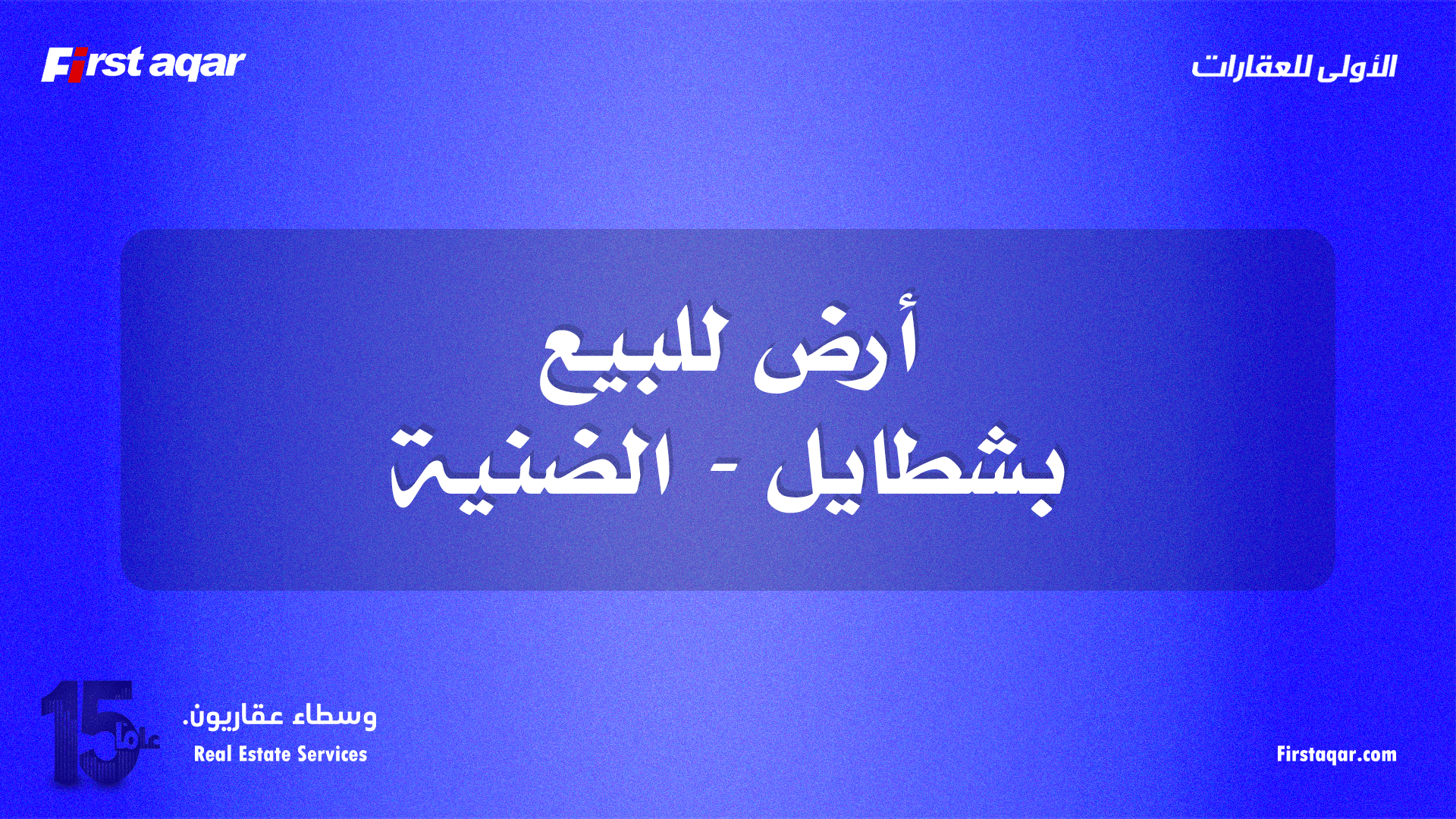 First aqar

الأولى للعقارات

أرض للبيع
بشطايل - الضنية

15 عاماً

وسطاء عقاريون.
Real Estate Services

Firstaqar.com